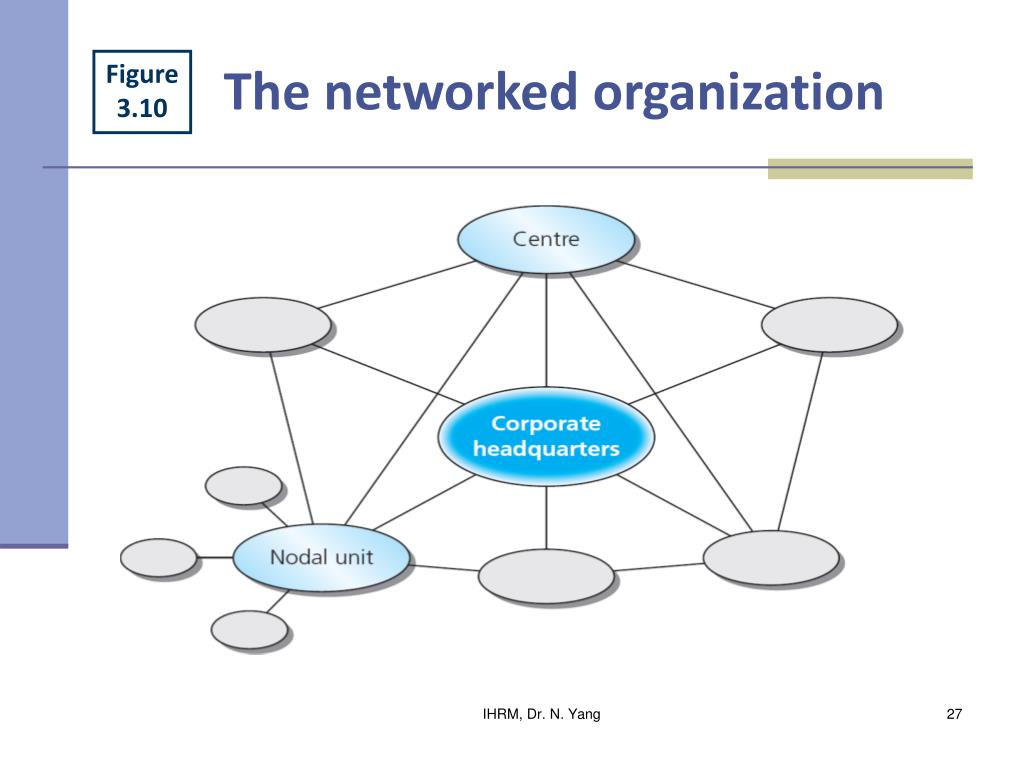 Figure 3.10

The networked organization

Centre

Corporate headquarters

Nodal unit

IHRM, Dr. N. Yang

27